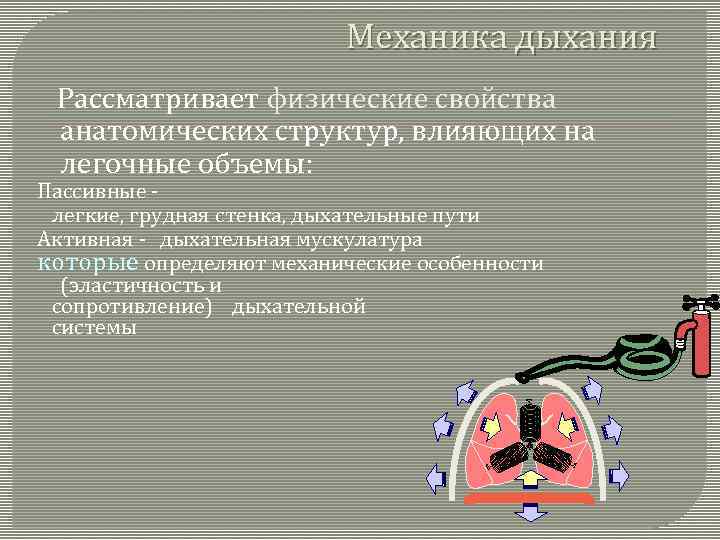 Механика дыхания

Рассматривает физические свойства анатомических структур, влияющих на легочные объемы:

Пассивные -
легкие, грудная стенка, дыхательные пути
Активная - дыхательная мускулатура
которые определяют механические особенности (эластичность и сопротивление) дыхательной системы